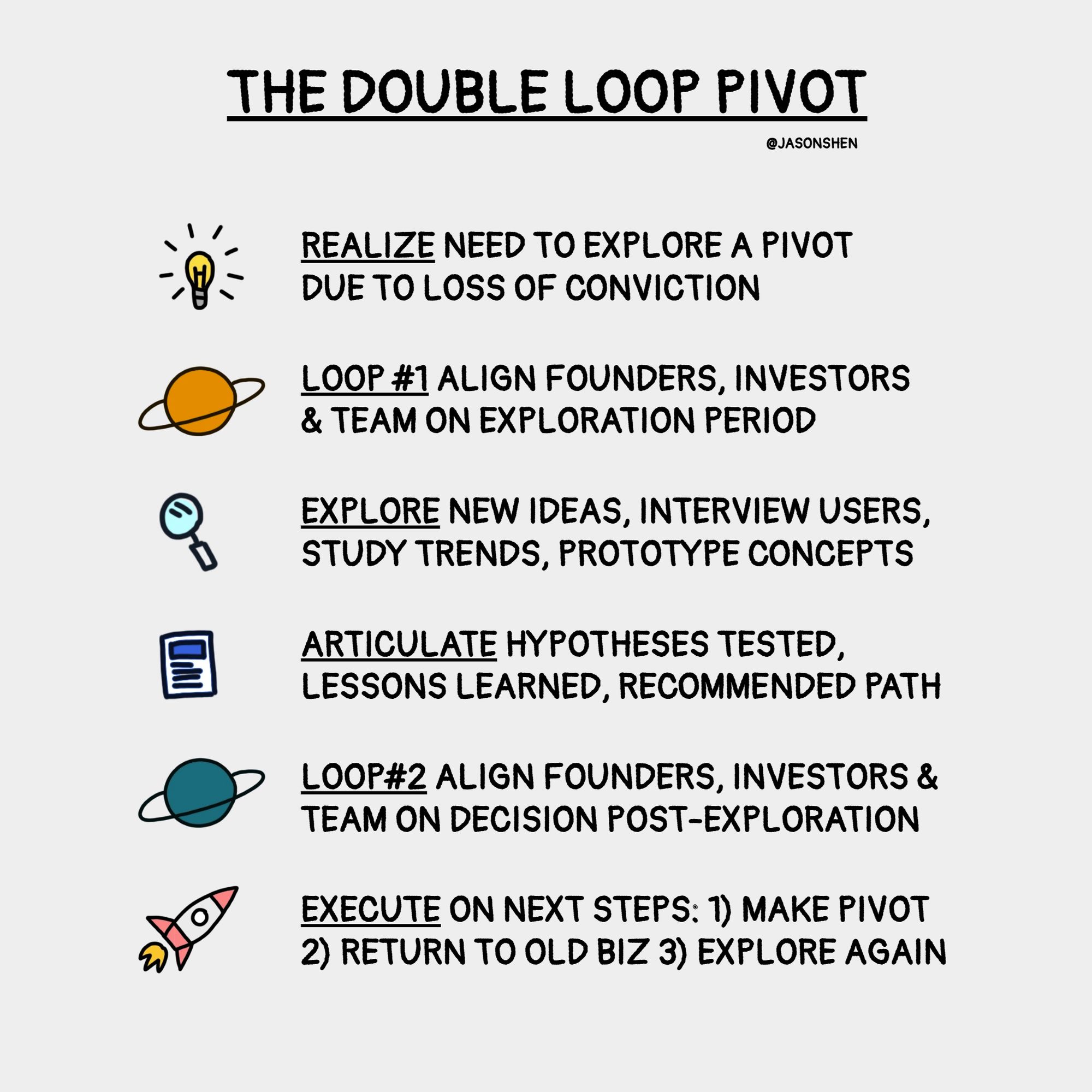 THE DOUBLE LOOP PIVOT

@JASONSHEN

REALIZE NEED TO EXPLORE A PIVOT DUE TO LOSS OF CONVICTION

LOOP #1 ALIGN FOUNDERS, INVESTORS & TEAM ON EXPLORATION PERIOD

EXPLORE NEW IDEAS, INTERVIEW USERS, STUDY TRENDS, PROTOTYPE CONCEPTS

ARTICULATE HYPOTHESES TESTED, LESSONS LEARNED, RECOMMENDED PATH

LOOP#2 ALIGN FOUNDERS, INVESTORS & TEAM ON DECISION POST-EXPLORATION

EXECUTE ON NEXT STEPS: 1) MAKE PIVOT 2) RETURN TO OLD BIZ 3) EXPLORE AGAIN